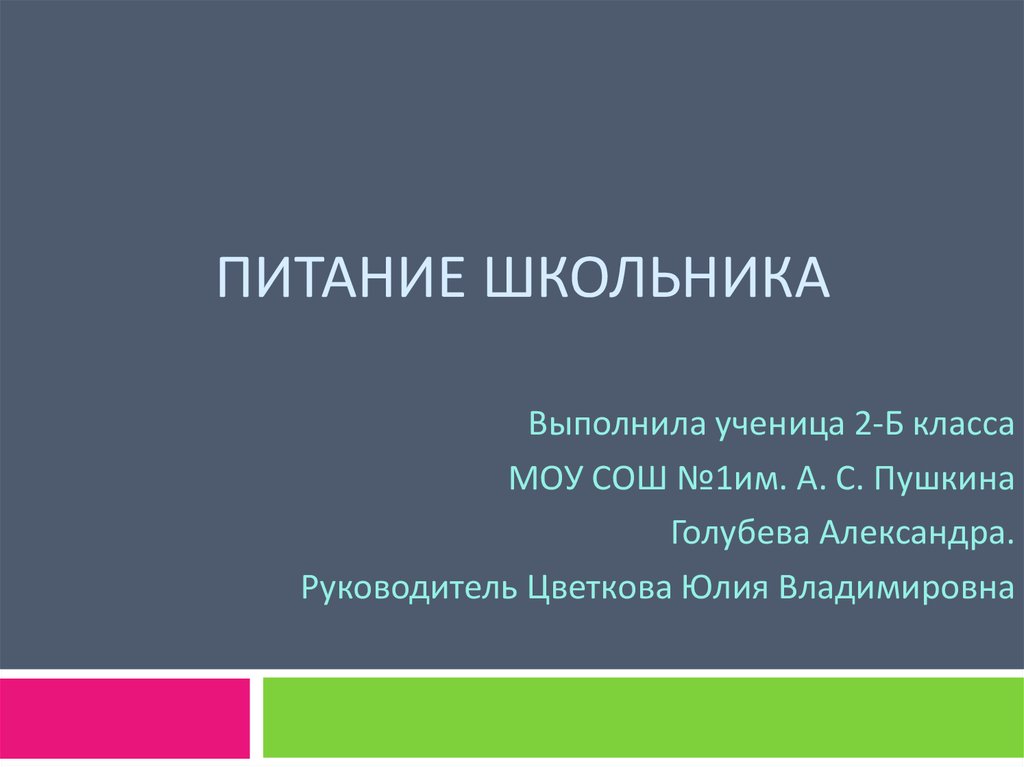 ПИТАНИЕ ШКОЛЬНИКА

Выполнила ученица 2-Б класса
МОУ СОШ №1им. А. С. Пушкина
Голубева Александра.
Руководитель Цветкова Юлия Владимировна